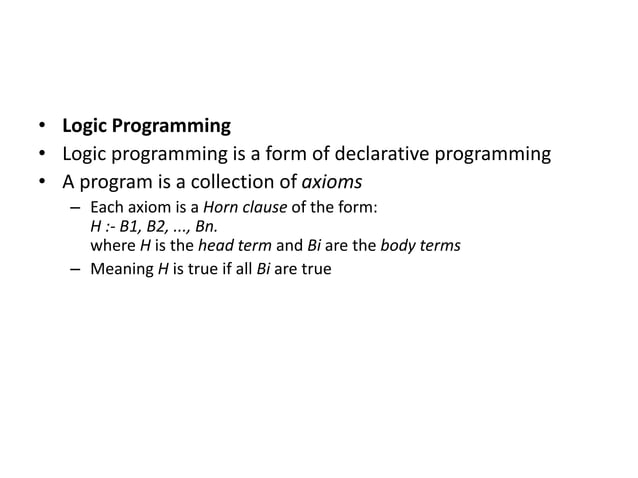 • Logic Programming
• Logic programming is a form of declarative programming
• A program is a collection of axioms
– Each axiom is a Horn clause of the form:
H :- B1, B2, ..., Bn.
where H is the head term and Bi are the body terms
– Meaning H is true if all Bi are true